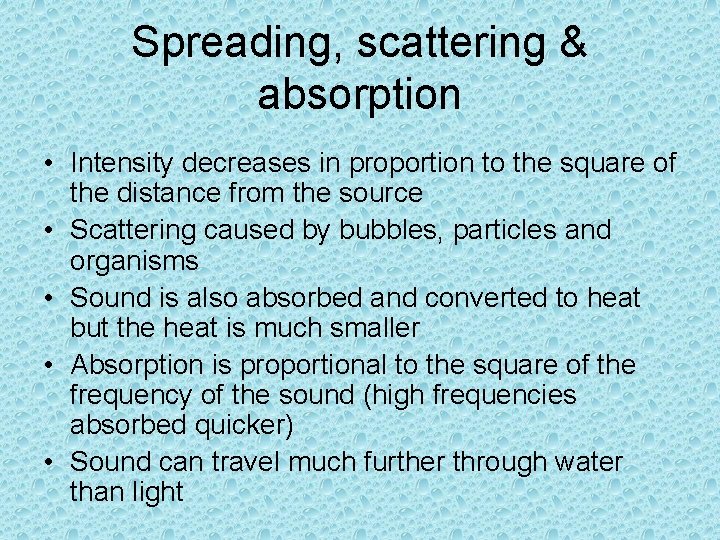 Spreading, scattering & absorption

• Intensity decreases in proportion to the square of the distance from the source
• Scattering caused by bubbles, particles and organisms
• Sound is also absorbed and converted to heat but the heat is much smaller
• Absorption is proportional to the square of the frequency of the sound (high frequencies absorbed quicker)
• Sound can travel much further through water than light